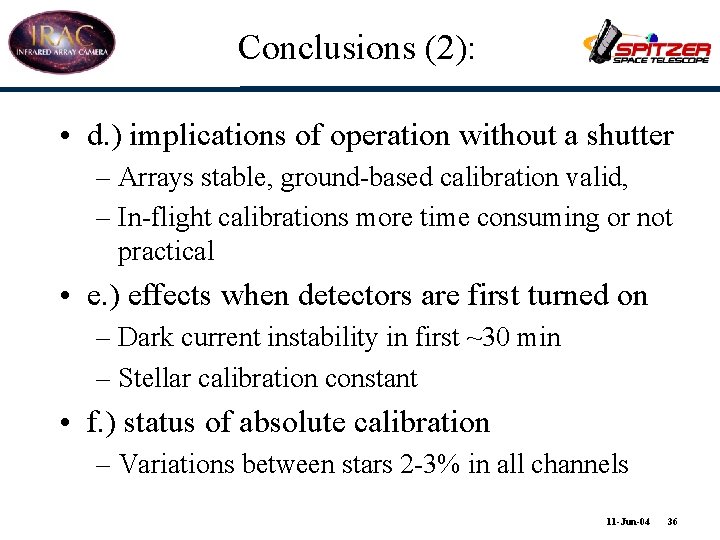 IRAC
INFRARED ARRAY CAMERA

Conclusions (2):

SPITZER
SPACE TELESCOPE

• d.) implications of operation without a shutter
– Arrays stable, ground-based calibration valid,
– In-flight calibrations more time consuming or not practical

• e.) effects when detectors are first turned on
– Dark current instability in first ~30 min
– Stellar calibration constant

• f.) status of absolute calibration
– Variations between stars 2-3% in all channels

11-Jun-04 36